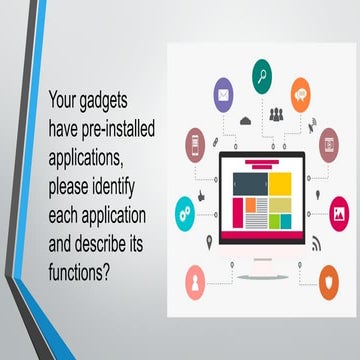 Your gadgets have pre-installed applications, please identify each application and describe its functions?